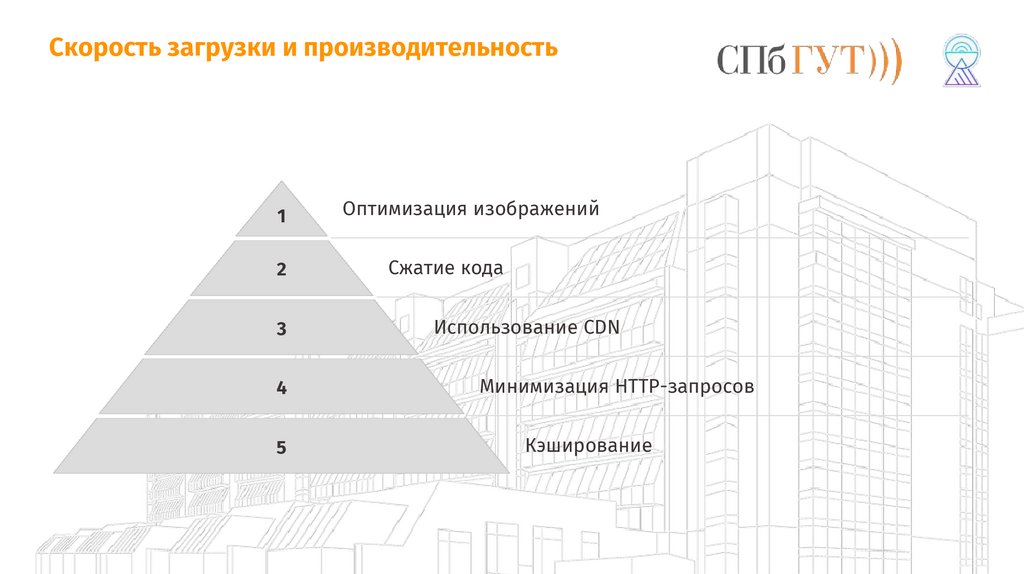 Скорость загрузки и производительность

СПбГУТ)))

1
Оптимизация изображений

2
Сжатие кода

3
Использование CDN

4
Минимизация HTTP-запросов

5
Кэширование